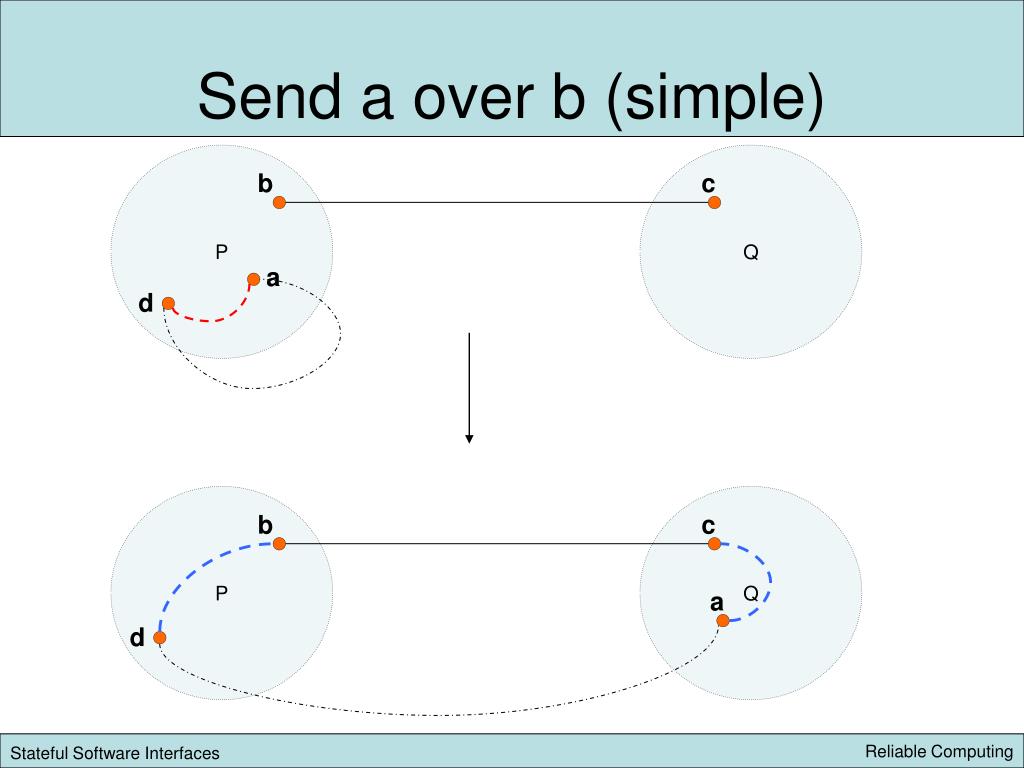 Send a over b (simple)

b
c
P
Q
a
d

b
c
P
Q
a
d

Stateful Software Interfaces

Reliable Computing